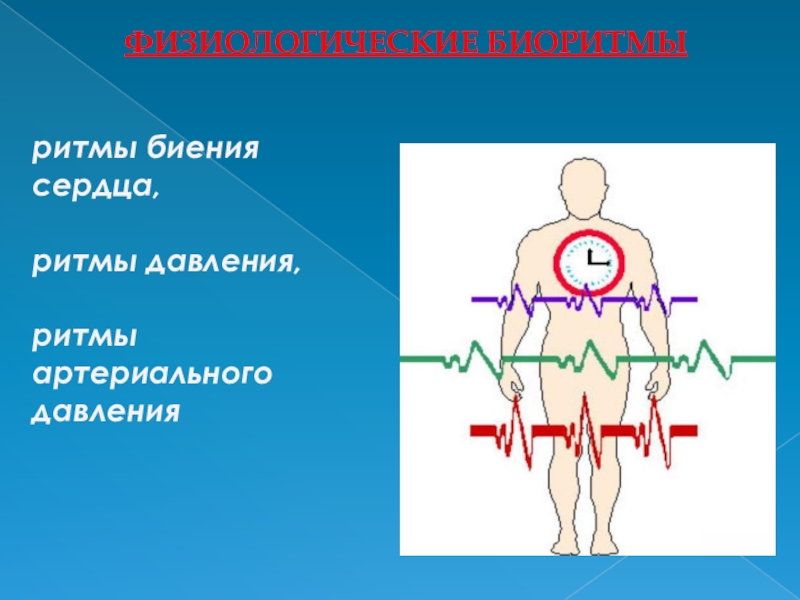 ФИЗИОЛОГИЧЕСКИЕ БИОРИТМЫ

ритмы биения сердца,

ритмы давления,

ритмы артериального давления